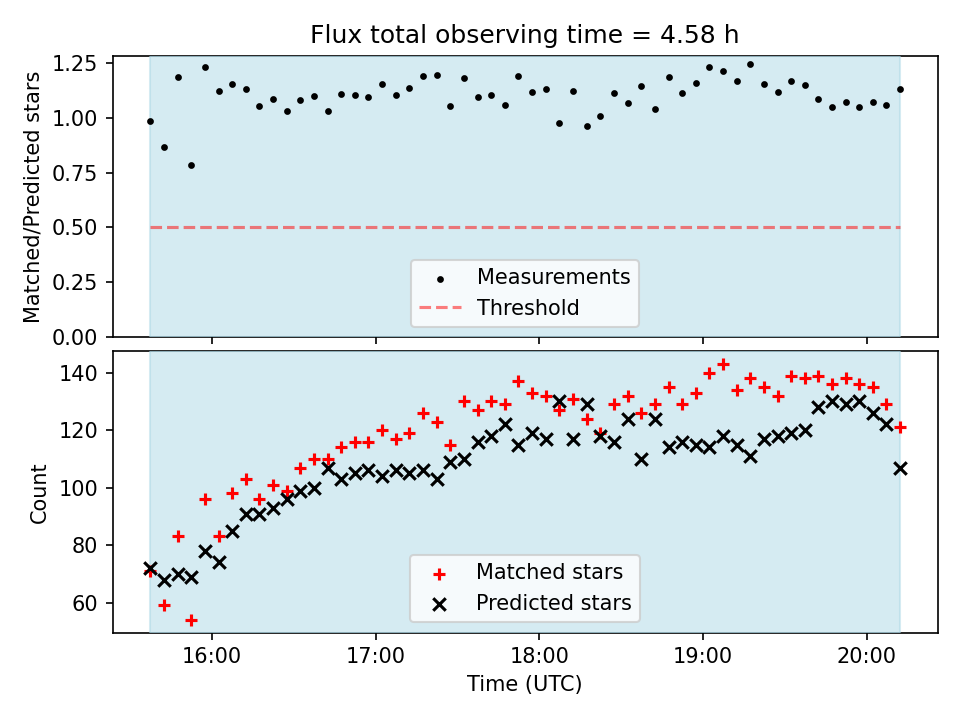 Flux total observing time = 4.58 h

Matched/Predicted stars

1.25
1.00
0.75
0.50
0.25
0.00

Measurements
Threshold

Count

140
120
100
80
60

Matched stars
Predicted stars

16:00
17:00
18:00
19:00
20:00

Time (UTC)